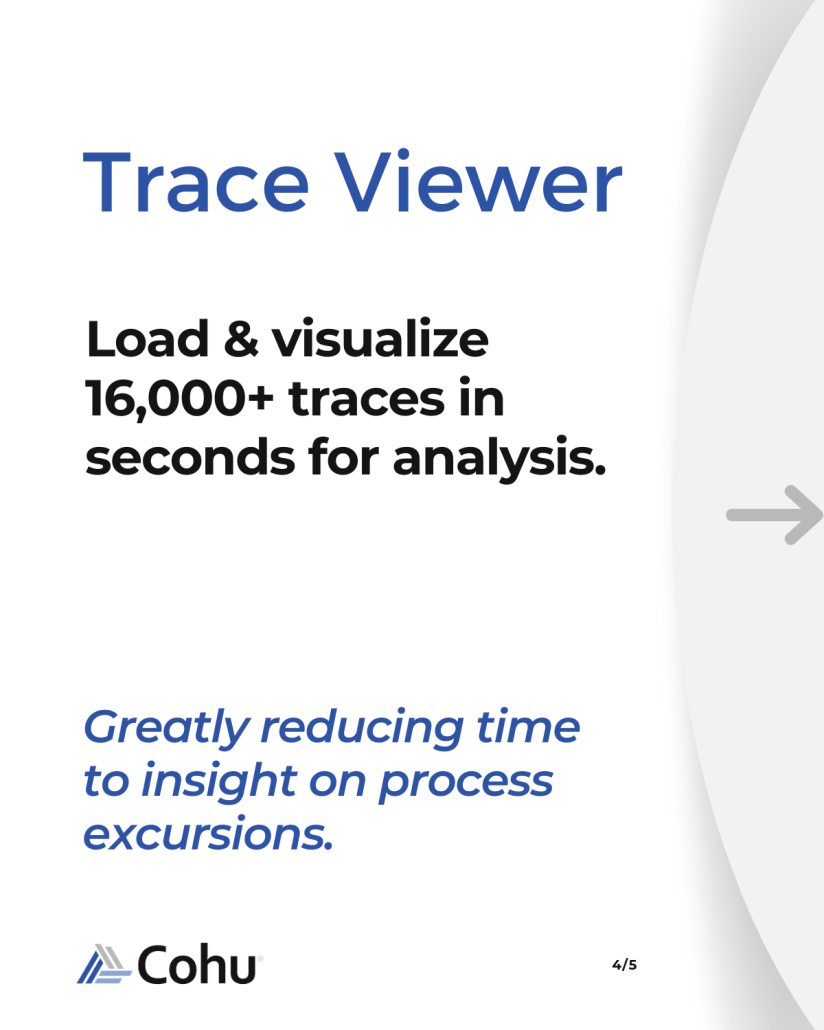 Trace Viewer

Load & visualize 16,000+ traces in seconds for analysis.

Greatly reducing time to insight on process excursions.

Cohu

4/5